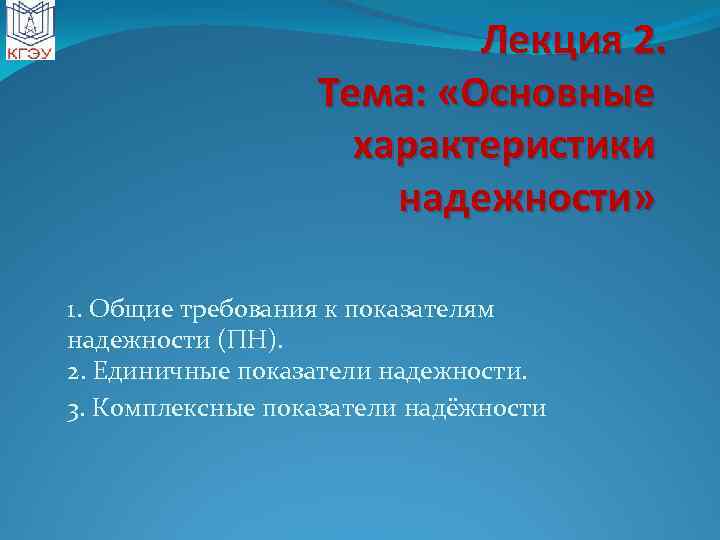 КГЭУ

Лекция 2.
Тема: «Основные характеристики надежности»

1. Общие требования к показателям надежности (ПН).
2. Единичные показатели надежности.
3. Комплексные показатели надёжности